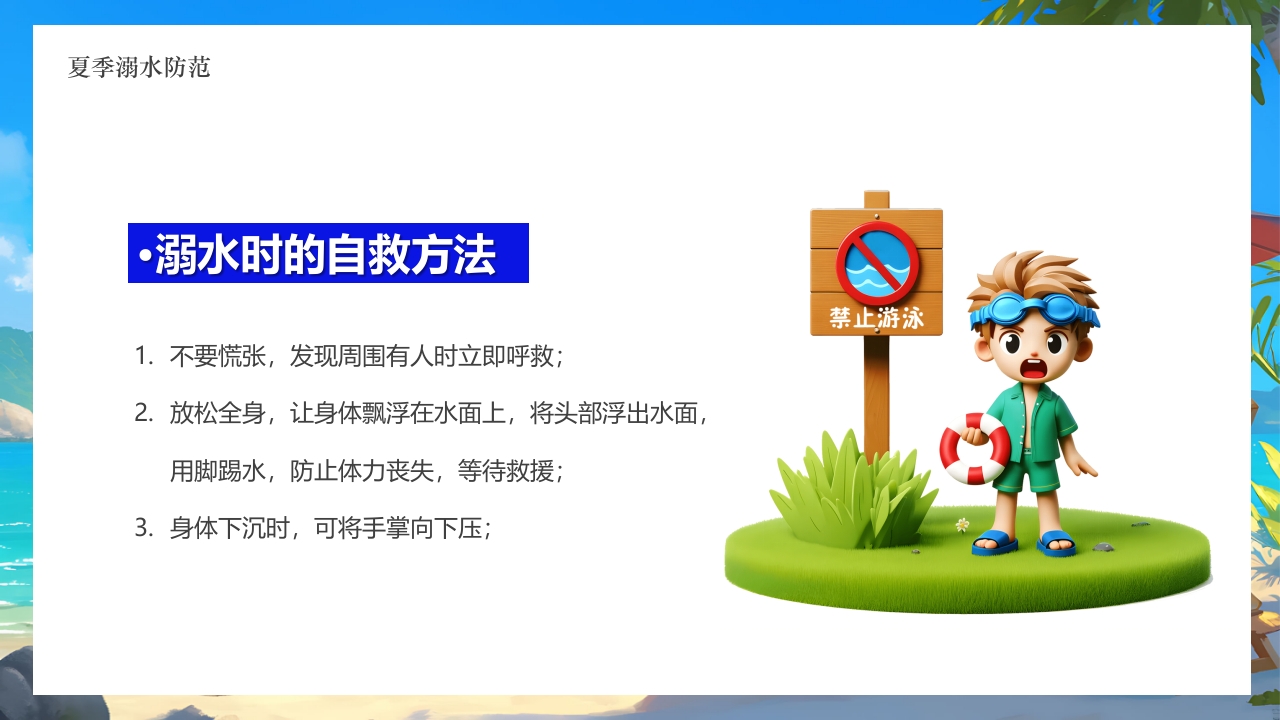 夏季溺水防范

•溺水时的自救方法

1. 不要慌张，发现周围有人时立即呼救；
2. 放松全身，让身体飘浮在水面上，将头部浮出水面，用脚踢水，防止体力丧失，等待救援；
3. 身体下沉时，可将手掌向下压；

禁止游泳